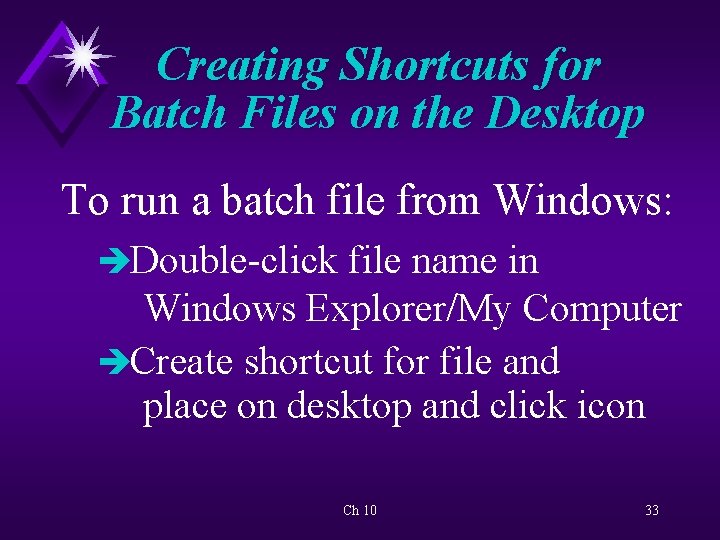 Creating Shortcuts for Batch Files on the Desktop

To run a batch file from Windows:

➔Double-click file name in Windows Explorer/My Computer

➔Create shortcut for file and place on desktop and click icon

Ch 10

33